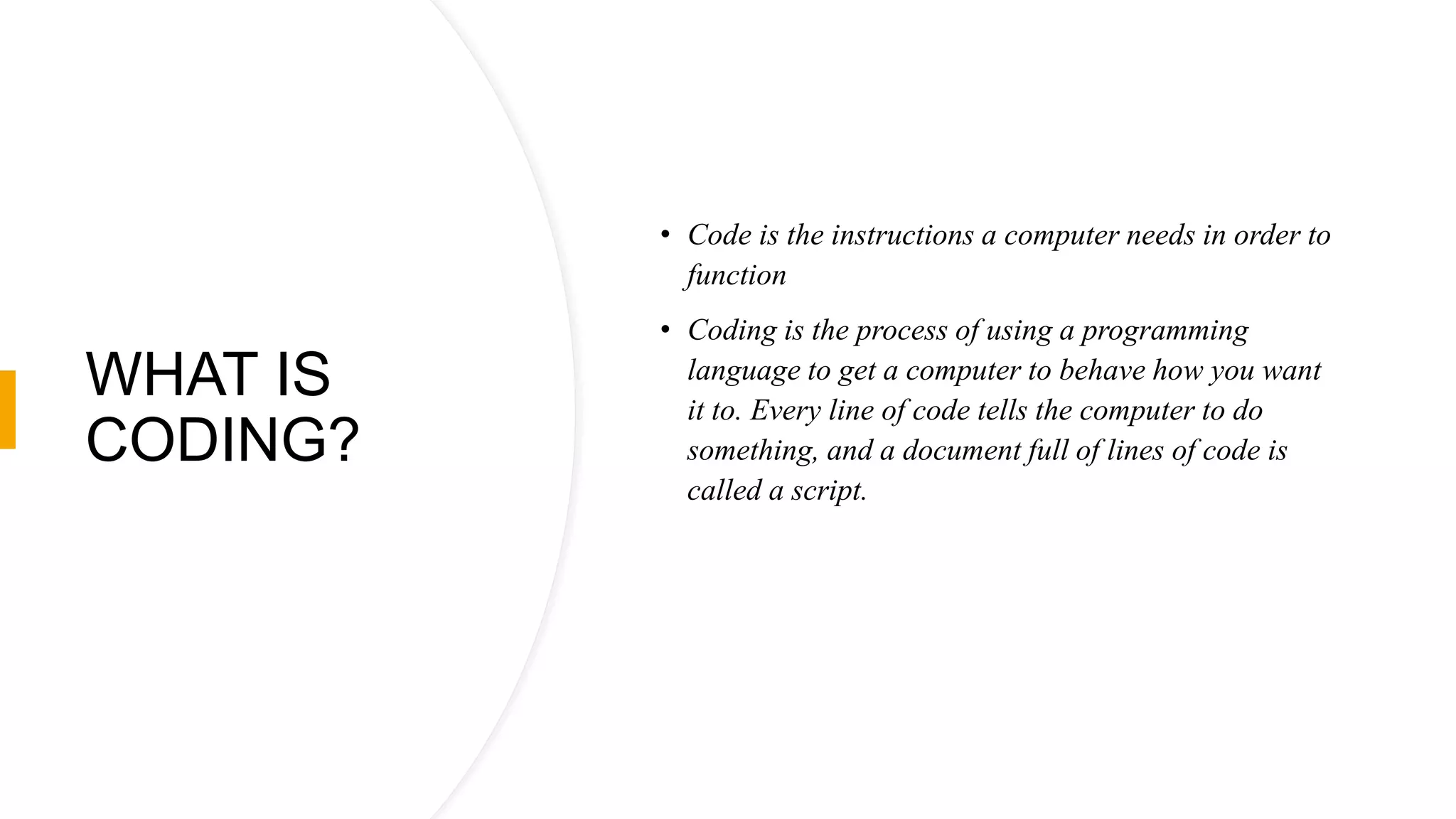 WHAT IS CODING?

• Code is the instructions a computer needs in order to function

• Coding is the process of using a programming language to get a computer to behave how you want it to. Every line of code tells the computer to do something, and a document full of lines of code is called a script.